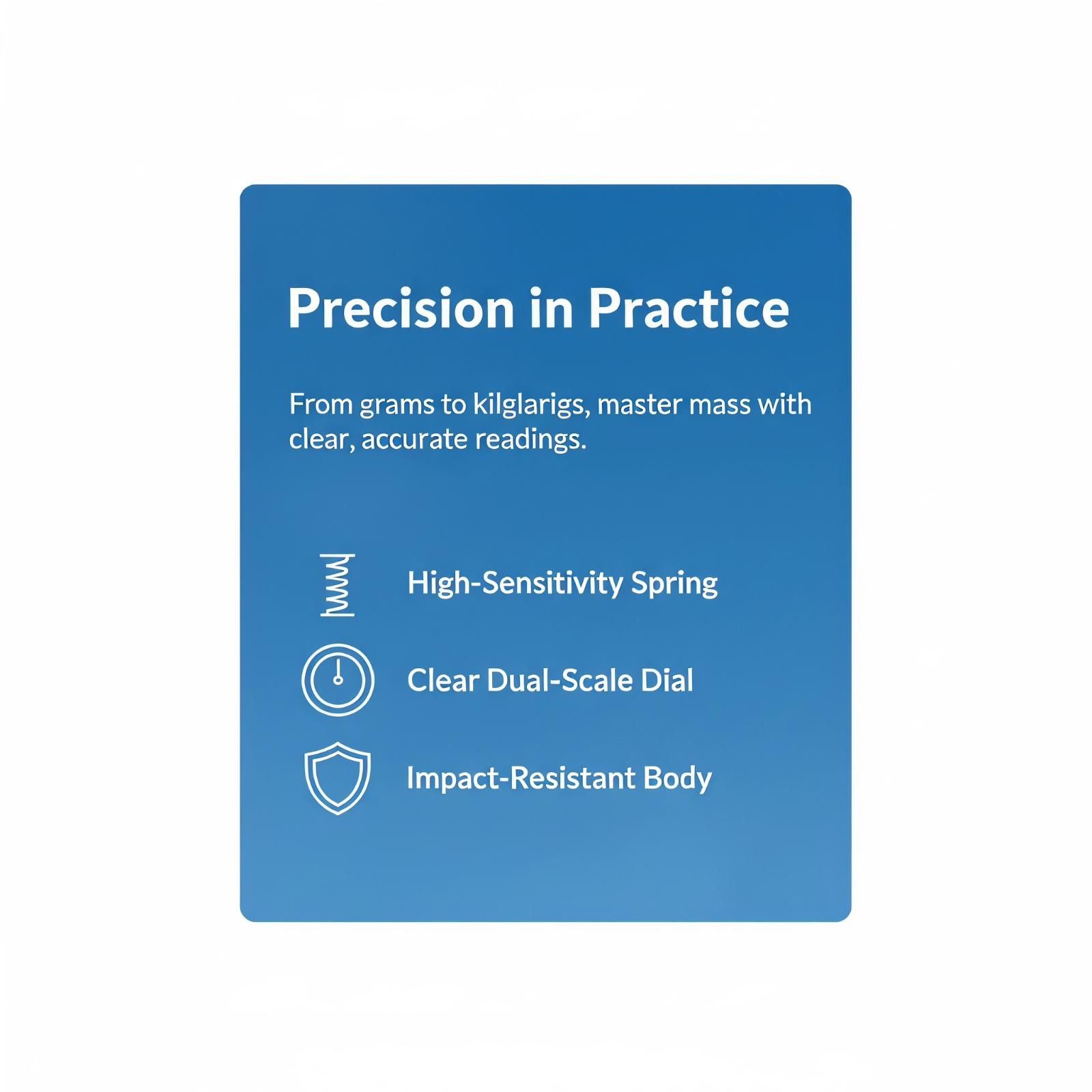 Precision in Practice

From grams to kilglarigs, master mass with clear, accurate readings.

High-Sensitivity Spring

Clear Dual-Scale Dial

Impact-Resistant Body